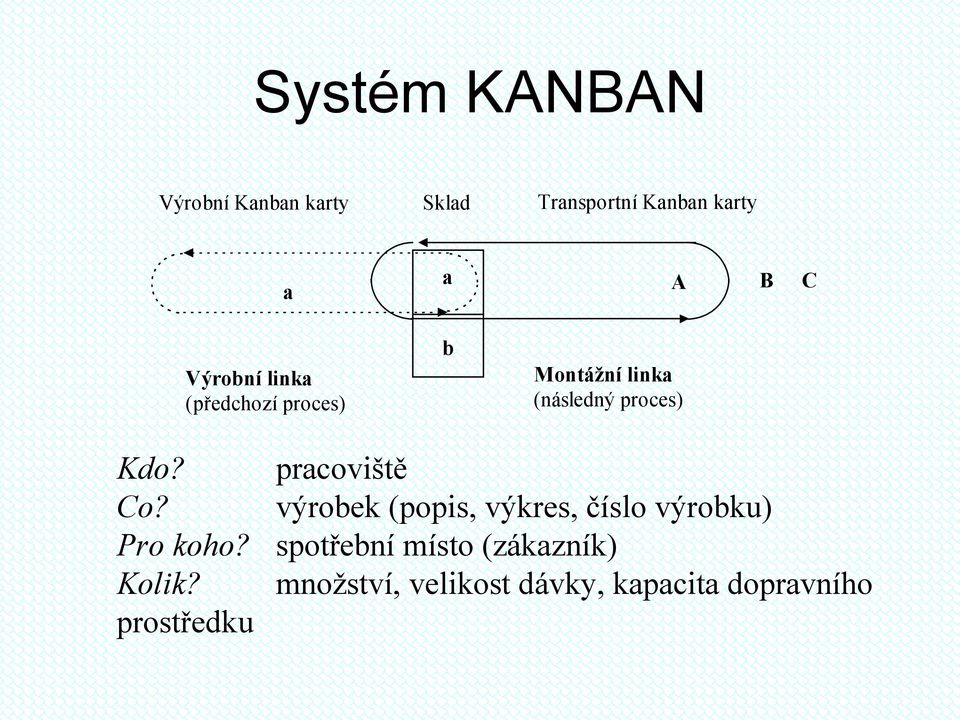 Systém KANBAN

Výrobní Kanban karty Sklad Transportní Kanban karty

a

a

A

B C

b

Výrobní linka
(předchozí proces)

Montážní linka
(následný proces)

Kdo? pracoviště
Co? výrobek (popis, výkres, číslo výrobku)
Pro koho? spotřební místo (zákazník)
Kolik? množství, velikost dávky, kapacita dopravního prostředku